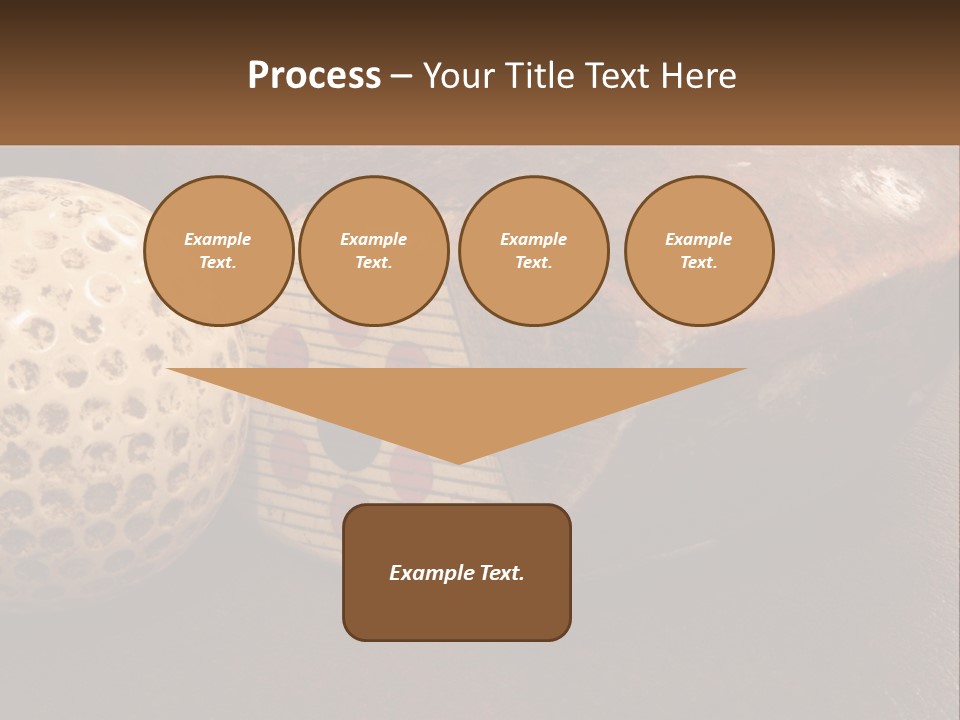 Process – Your Title Text Here

Example Text.

Example Text.

Example Text.

Example Text.

Example Text.